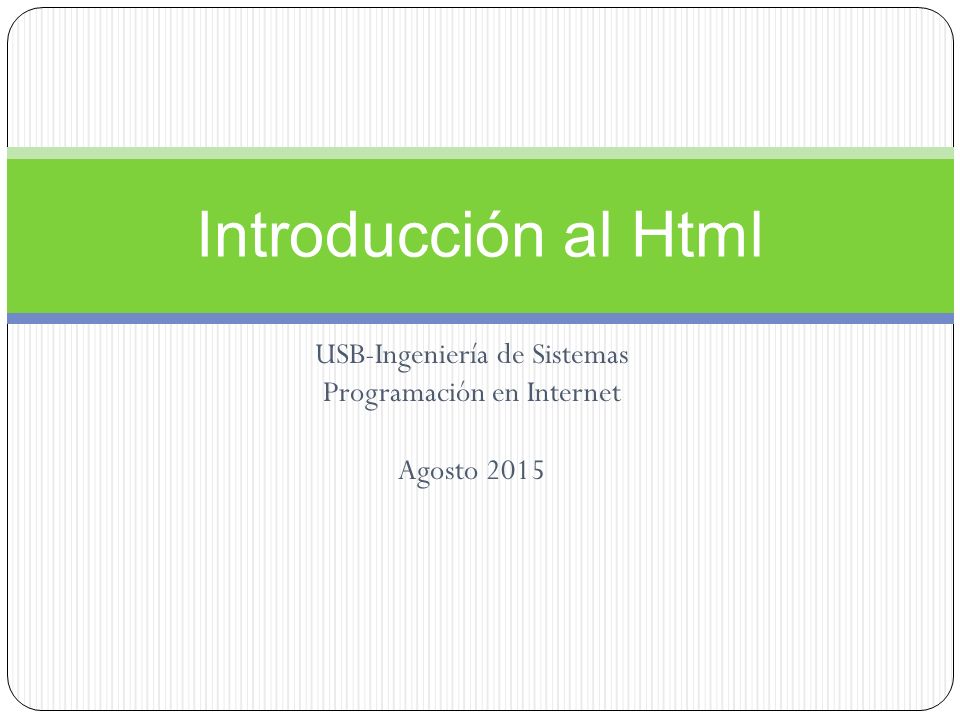 Introducción al Html

USB-Ingeniería de Sistemas
Programación en Internet

Agosto 2015